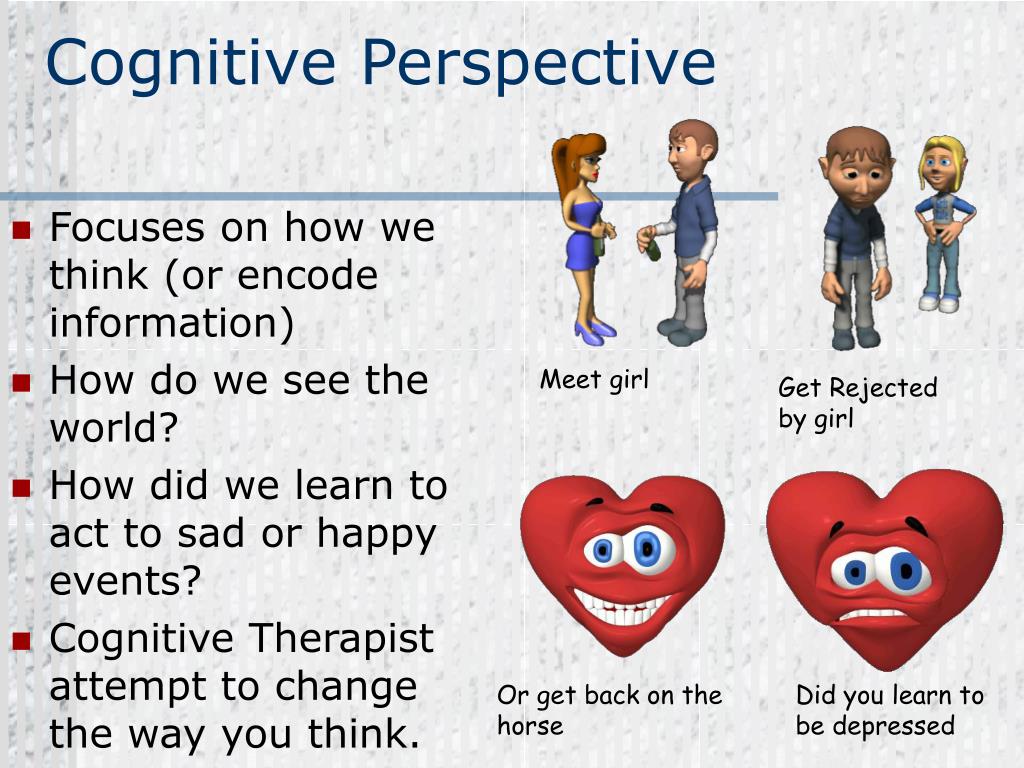 Cognitive Perspective

- Focuses on how we think (or encode information)
- How do we see the world?
- How did we learn to act to sad or happy events?
- Cognitive Therapist attempt to change the way you think.

Meet girl

Get Rejected by girl

Or get back on the horse

Did you learn to be depressed